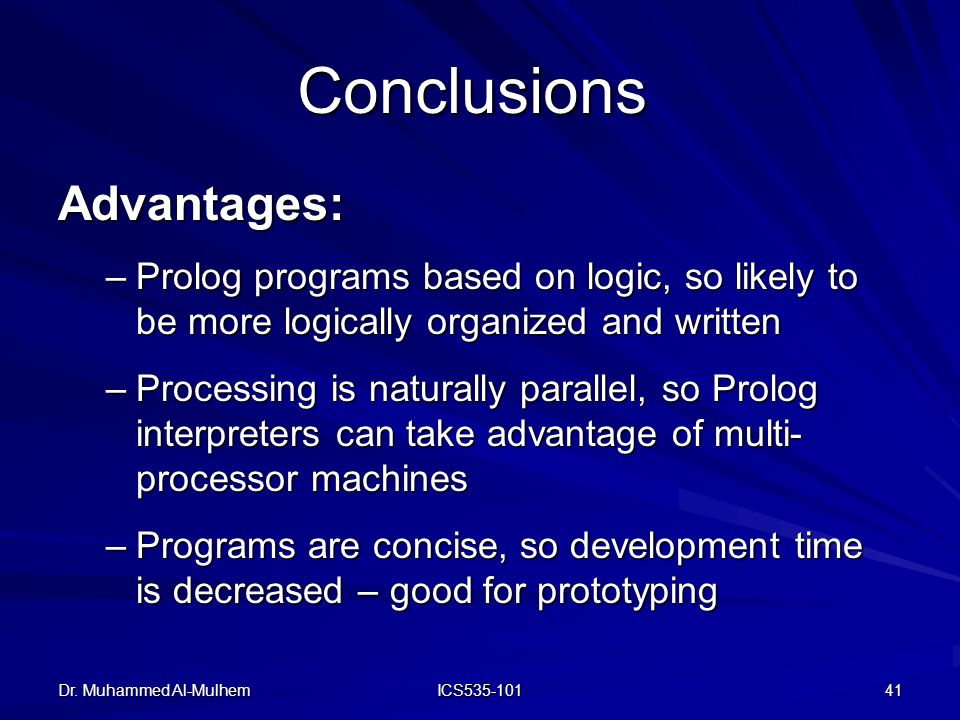 Conclusions

Advantages:

– Prolog programs based on logic, so likely to be more logically organized and written

– Processing is naturally parallel, so Prolog interpreters can take advantage of multi-processor machines

– Programs are concise, so development time is decreased – good for prototyping

Dr. Muhammed Al-Mulhem

ICS535-101

41